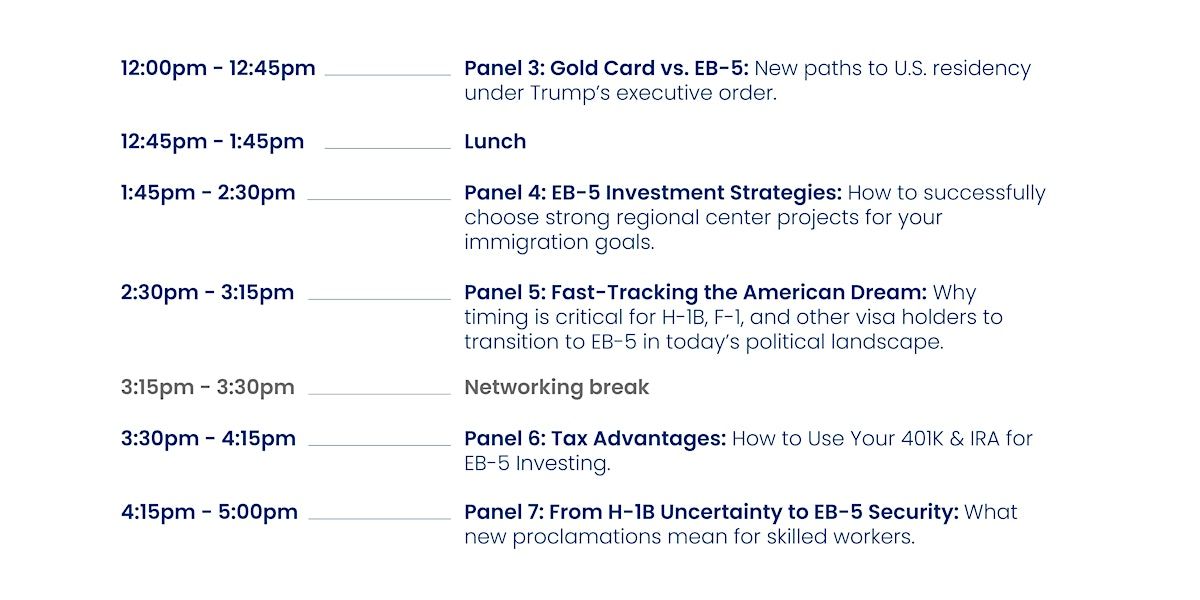 12:00pm - 12:45pm

Panel 3: Gold Card vs. EB-5: New paths to U.S. residency under Trump's executive order.

12:45pm - 1:45pm

Lunch

1:45pm - 2:30pm

Panel 4: EB-5 Investment Strategies: How to successfully choose strong regional center projects for your immigration goals.

2:30pm - 3:15pm

Panel 5: Fast-Tracking the American Dream: Why timing is critical for H-1B, F-1, and other visa holders to transition to EB-5 in today's political landscape.

3:15pm - 3:30pm

Networking break

3:30pm - 4:15pm

Panel 6: Tax Advantages: How to Use Your 401K & IRA for EB-5 Investing.

4:15pm - 5:00pm

Panel 7: From H-1B Uncertainty to EB-5 Security: What new proclamations mean for skilled workers.